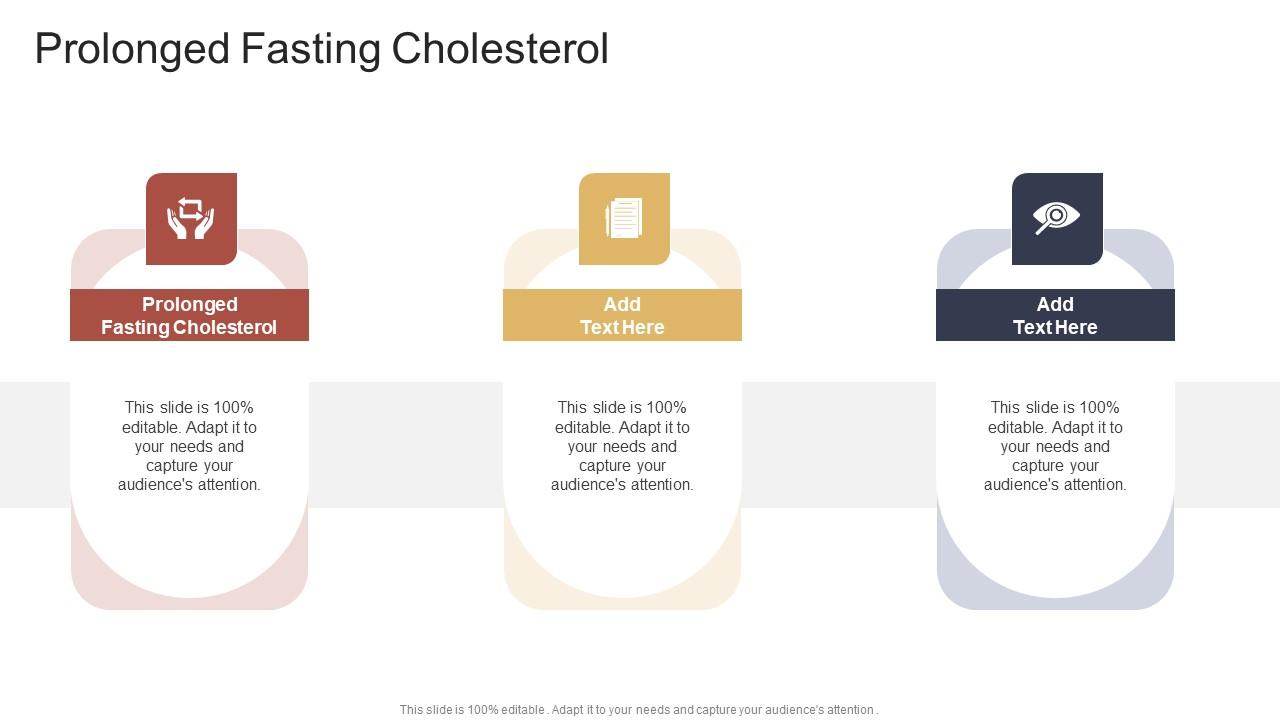 Prolonged Fasting Cholesterol

Prolonged Fasting Cholesterol

This slide is 100% editable. Adapt it to your needs and capture your audience's attention.

Add Text Here

This slide is 100% editable. Adapt it to your needs and capture your audience's attention.

Add Text Here

This slide is 100% editable. Adapt it to your needs and capture your audience's attention.

This slide is 100% editable . Adapt it to your needs and capture your audience's attention .